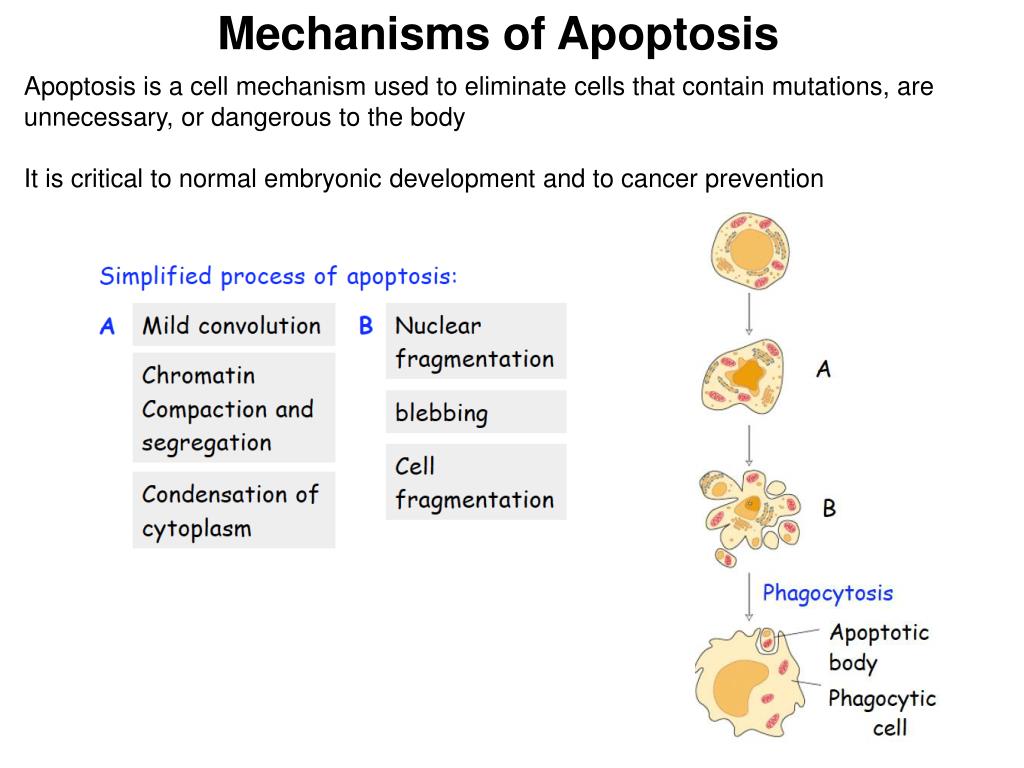 Mechanisms of Apoptosis

Apoptosis is a cell mechanism used to eliminate cells that contain mutations, are unnecessary, or dangerous to the body

It is critical to normal embryonic development and to cancer prevention

Simplified process of apoptosis:

A Mild convolution

Chromatin Compaction and segregation

Condensation of cytoplasm

B Nuclear fragmentation

blebbing

Cell fragmentation

A

B

Phagocytosis

Apoptotic body

Phagocytic cell